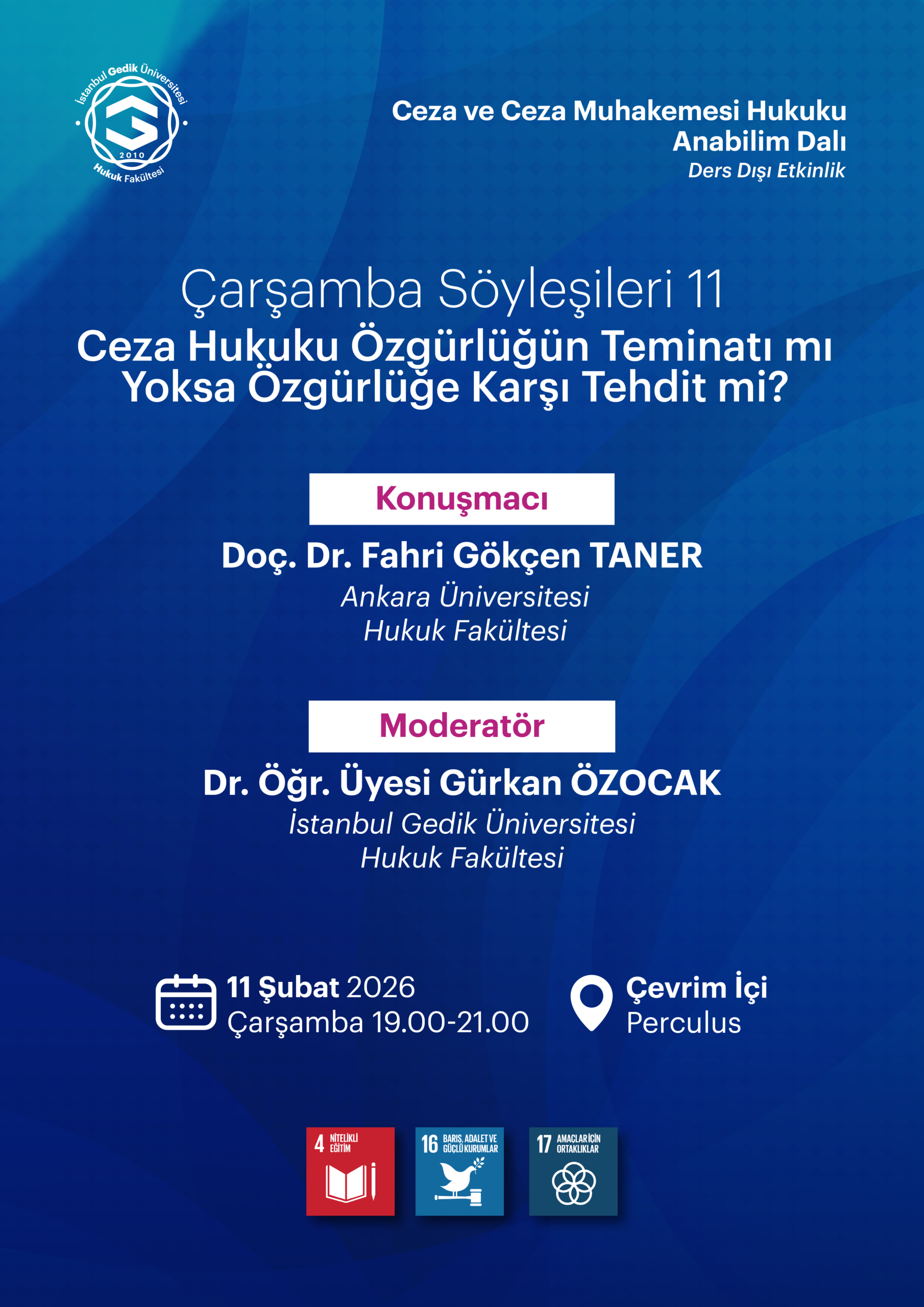 İstanbul Gedik Üniversitesi
2010
Hukuk Fakültesi

Ceza ve Ceza Muhakemesi Hukuku Anabilim Dalı
Ders Dışı Etkinlik

Çarşamba Söyleşileri 11
Ceza Hukuku Özgürlüğün Teminatı mı Yoksa Özgürlüğe Karşı Tehdit mi?

Konuşmacı
Doç. Dr. Fahri Gökçen TANER
Ankara Üniversitesi
Hukuk Fakültesi

Moderatör
Dr. Öğr. Üyesi Gürkan ÖZOCAK
İstanbul Gedik Üniversitesi
Hukuk Fakültesi

11 Şubat 2026
Çarşamba 19.00-21.00

Çevrim İçi
Perculus

4 NİTELİKLİ EĞİTİM
16 BARIŞ, ADALET VE GÜÇLÜ KURUMLAR
17 AMAÇLAR İÇİN ORTAKLIKLAR